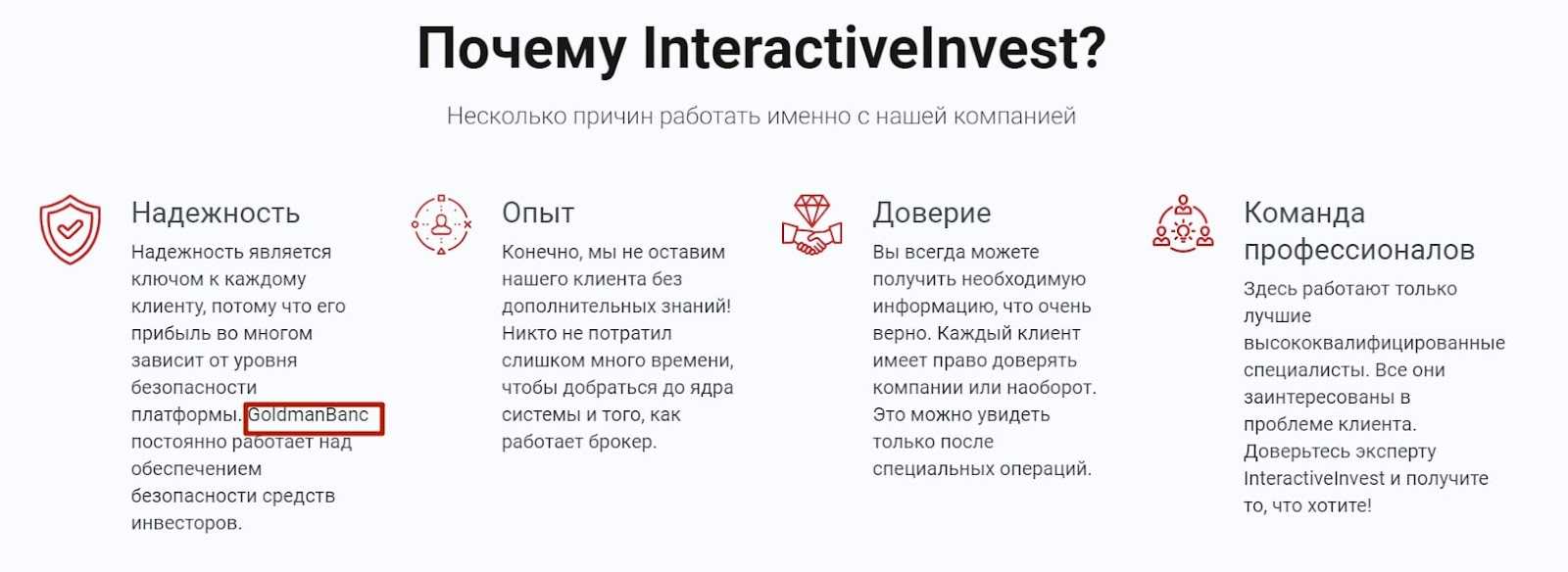 Почему InteractiveInvest?

Несколько причин работать именно с нашей компанией

Надежность

Надежность является ключом к каждому клиенту, потому что его прибыль во многом зависит от уровня безопасности платформы. GoldmanBanc постоянно работает над обеспечением безопасности средств инвесторов.

Опыт

Конечно, мы не оставим нашего клиента без дополнительных знаний! Никто не потратил слишком много времени, чтобы добраться до ядра системы и того, как работает брокер.

Доверие

Вы всегда можете получить необходимую информацию, что очень верно. Каждый клиент имеет право доверять компании или наоборот. Это можно увидеть только после специальных операций.

Команда профессионалов

Здесь работают только лучшие высококвалифицированные специалисты. Все они заинтересованы в проблеме клиента. Доверьтесь эксперту InteractiveInvest и получите то, что хотите!